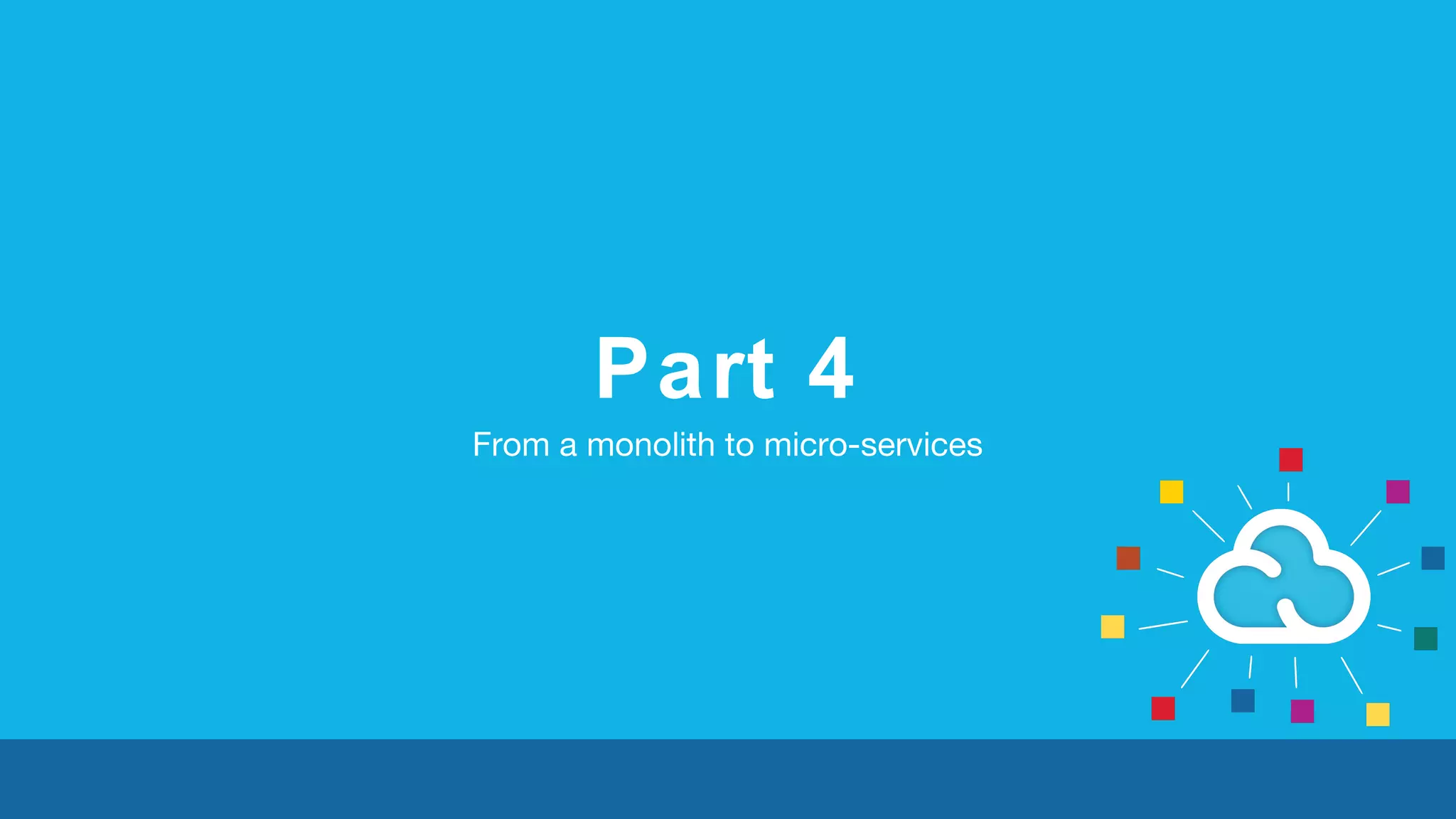 Part 4

From a monolith to micro-services